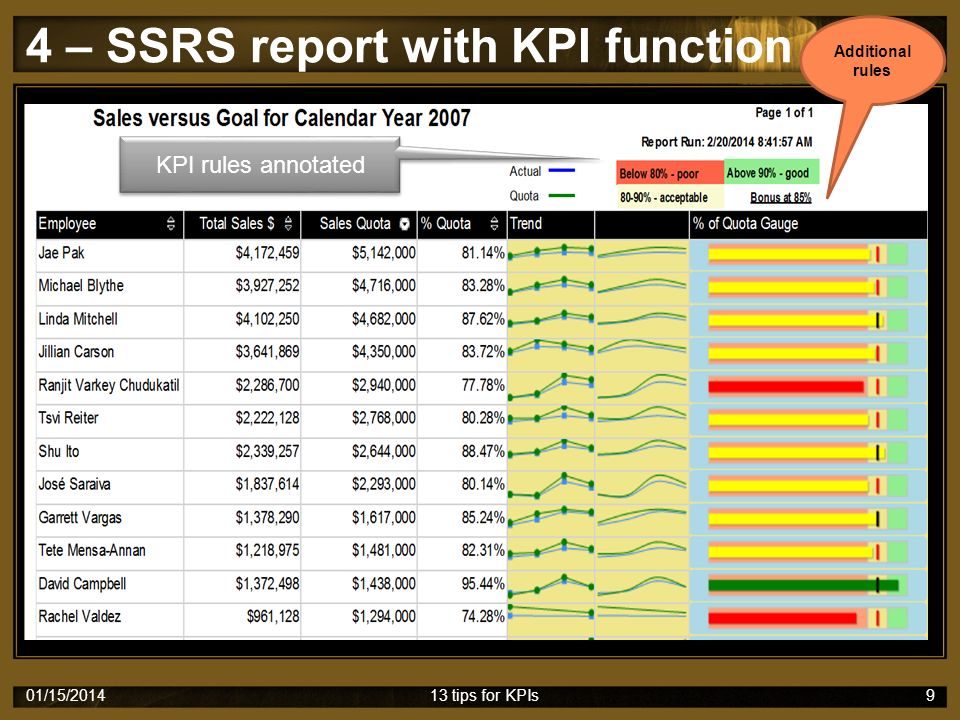 4 – SSRS report with KPI function

Additional rules

Sales versus Goal for Calendar Year 2007

Page 1 of 1

Report Run: 2/20/2014 8:41:57 AM

KPI rules annotated

Actual

Quota

Below 80% - poor

Above 90% - good

80-90% - acceptable

Bonus at 85%

| Employee | Total Sales $ | Sales Quota | % Quota | Trend | | % of Quota Gauge |
|---|---|---|---|---|---|---|
| Jae Pak | $4,172,459 | $5,142,000 | 81.14% | | | |
| Michael Blythe | $3,927,252 | $4,716,000 | 83.28% | | | |
| Linda Mitchell | $4,102,250 | $4,682,000 | 87.62% | | | |
| Jillian Carson | $3,641,869 | $4,350,000 | 83.72% | | | |
| Ranjit Varkey Chudukatil | $2,286,700 | $2,940,000 | 77.78% | | | |
| Tsvi Reiter | $2,222,128 | $2,768,000 | 80.28% | | | |
| Shu Ito | $2,339,257 | $2,644,000 | 88.47% | | | |
| José Saraiva | $1,837,614 | $2,293,000 | 80.14% | | | |
| Garrett Vargas | $1,378,290 | $1,617,000 | 85.24% | | | |
| Tete Mensa-Annan | $1,218,975 | $1,481,000 | 82.31% | | | |
| David Campbell | $1,372,498 | $1,438,000 | 95.44% | | | |
| Rachel Valdez | $961,128 | $1,294,000 | 74.28% | | | |

01/15/2014

13 tips for KPIs

9